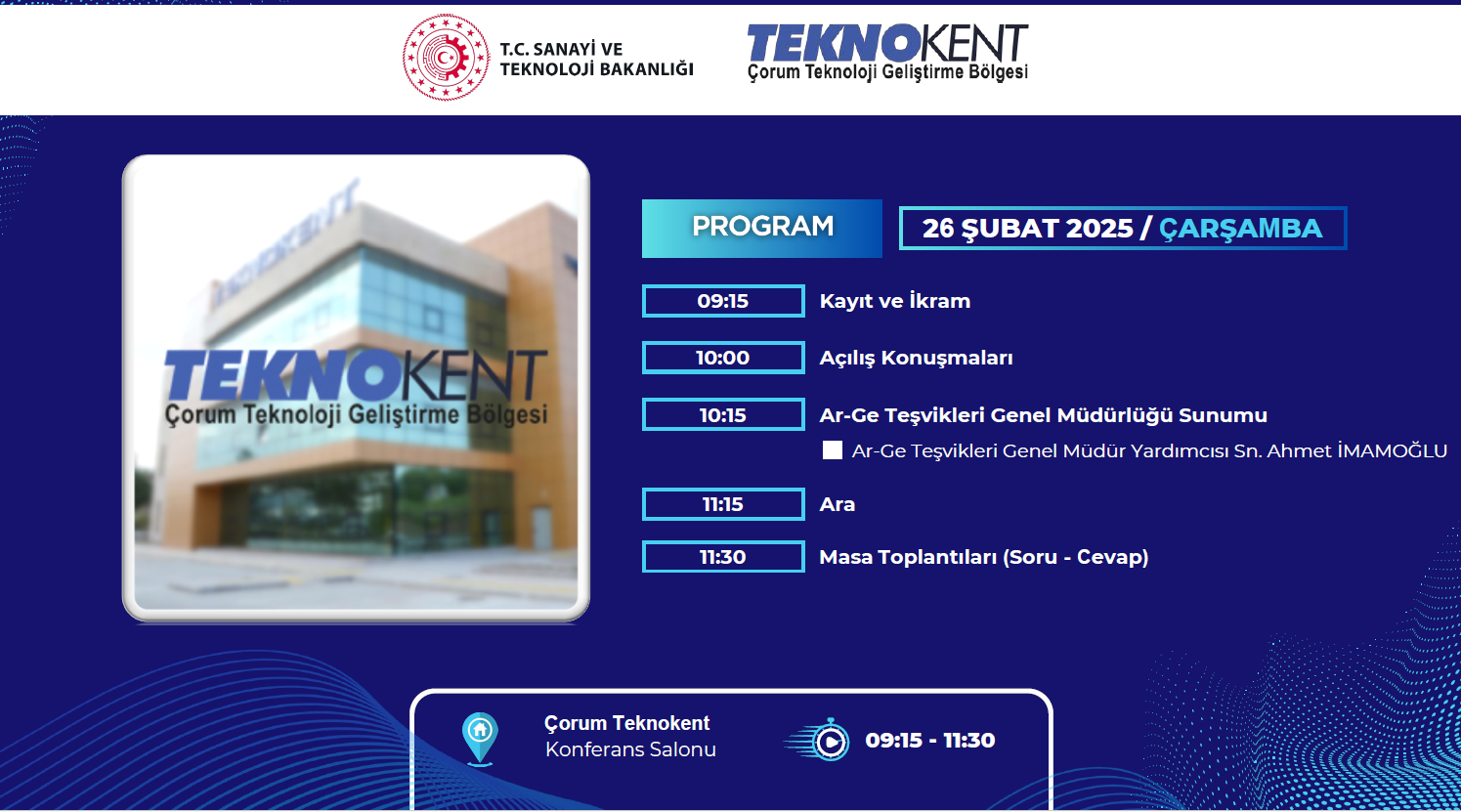 T.C. SANAYİ VE TEKNOLOJİ BAKANLIĞI

TEKNOKENT
Çorum Teknoloji Geliştirme Bölgesi

TEKNOKENT
Çorum Teknoloji Geliştirme Bölgesi

PROGRAM

26 ŞUBAT 2025 / ÇARŞAMBA

09:15 Kayıt ve İkram

10:00 Açılış Konuşmaları

10:15 Ar-Ge Teşvikleri Genel Müdürlüğü Sunumu

Ar-Ge Teşvikleri Genel Müdür Yardımcısı Sn. Ahmet İMAMOĞLU

11:15 Ara

11:30 Masa Toplantıları (Soru - Cevap)

Çorum Teknokent
Konferans Salonu

09:15 - 11:30